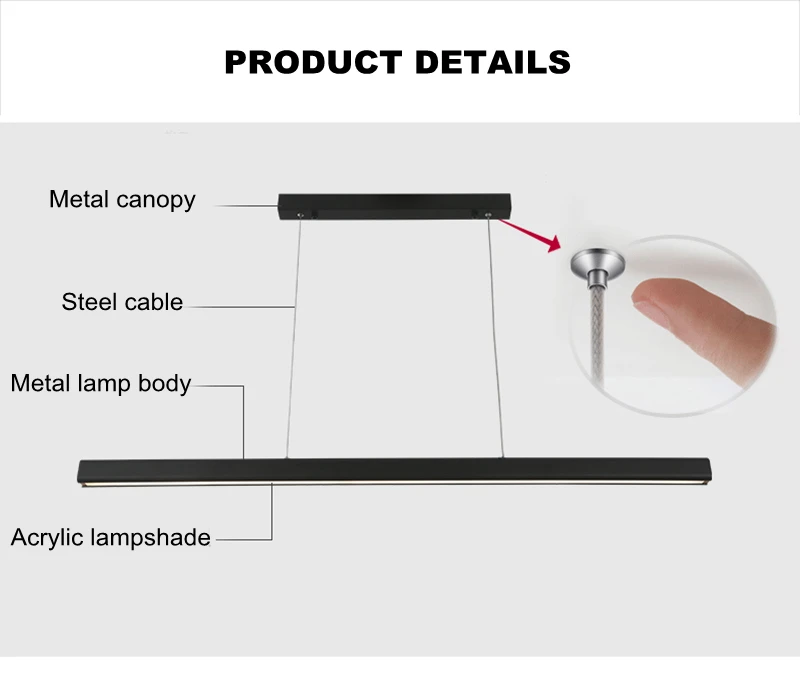 PRODUCT DETAILS

Metal canopy

Steel cable

Metal lamp body

Acrylic lampshade